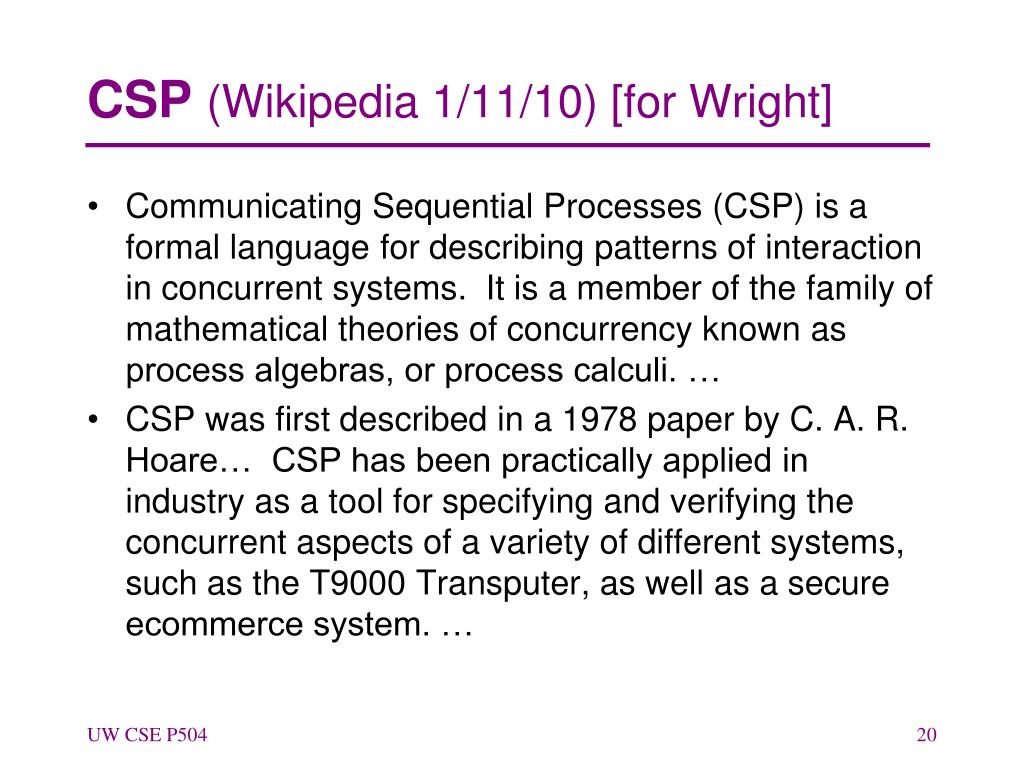 CSP (Wikipedia 1/11/10) [for Wright]

• Communicating Sequential Processes (CSP) is a formal language for describing patterns of interaction in concurrent systems. It is a member of the family of mathematical theories of concurrency known as process algebras, or process calculi. …

• CSP was first described in a 1978 paper by C. A. R. Hoare… CSP has been practically applied in industry as a tool for specifying and verifying the concurrent aspects of a variety of different systems, such as the T9000 Transputer, as well as a secure ecommerce system. …

UW CSE P504

20